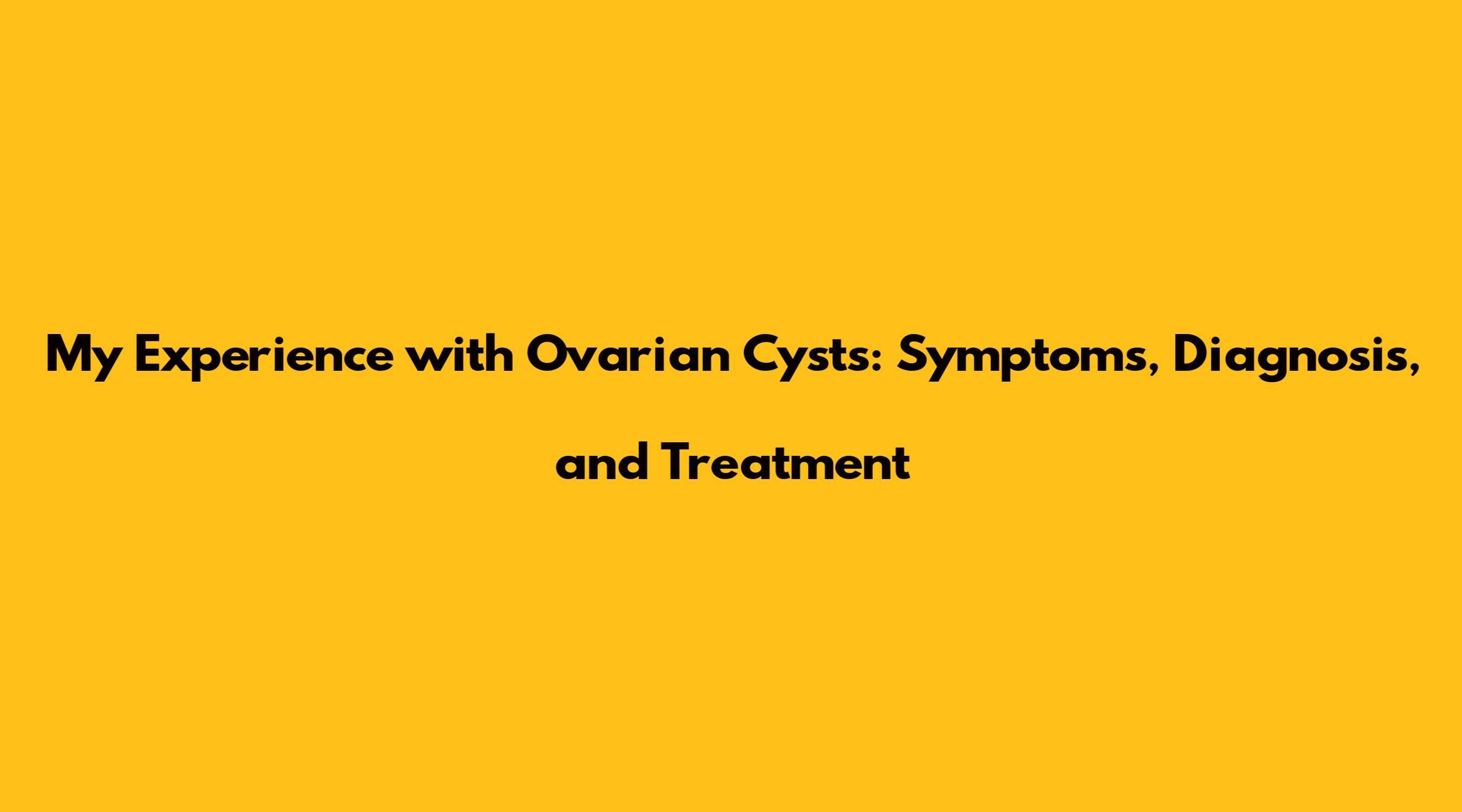 My Experience with Ovarian Cysts: Symptoms, Diagnosis, and Treatment